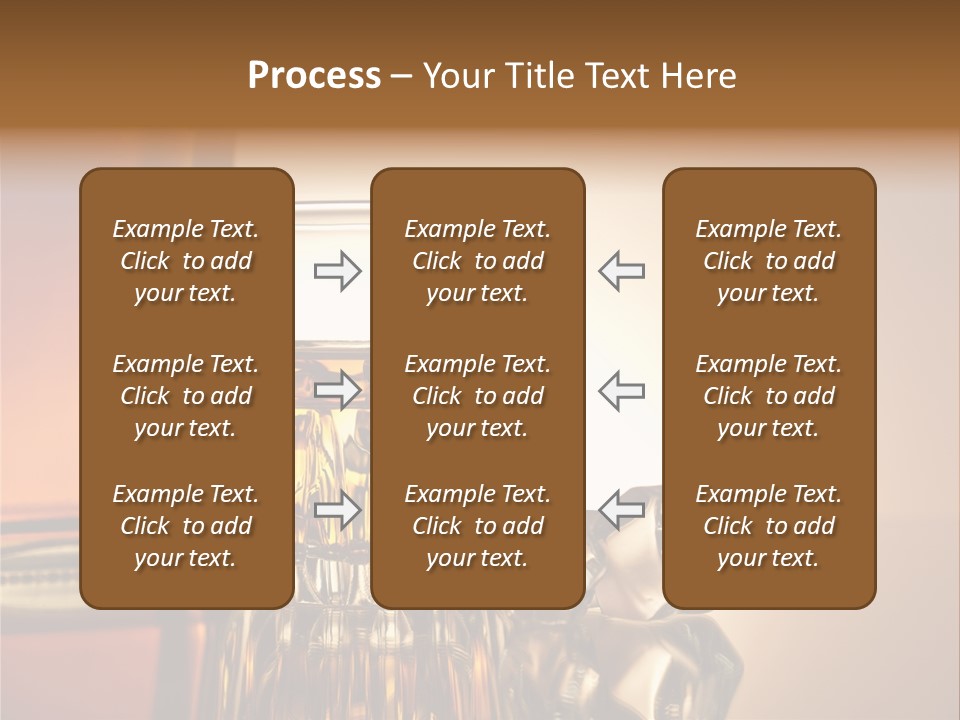 Process – Your Title Text Here

Example Text. Click to add your text.

Example Text. Click to add your text.

Example Text. Click to add your text.

Example Text. Click to add your text.

Example Text. Click to add your text.

Example Text. Click to add your text.

Example Text. Click to add your text.

Example Text. Click to add your text.

Example Text. Click to add your text.